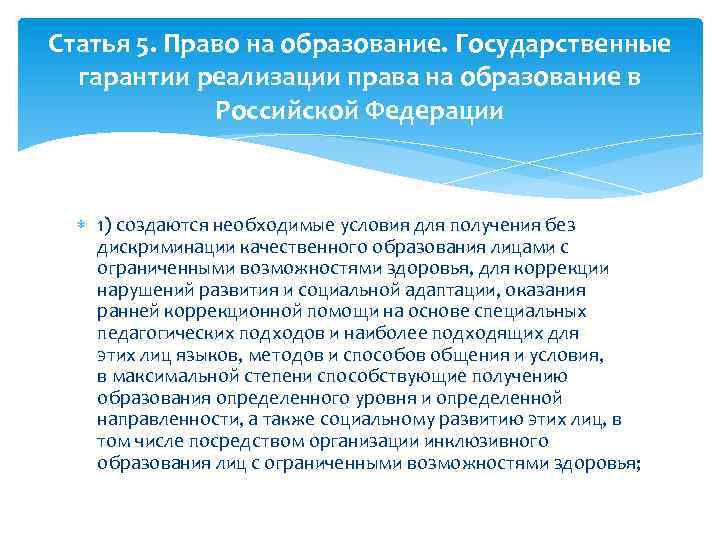 Статья 5. Право на образование. Государственные гарантии реализации права на образование в Российской Федерации

1) создаются необходимые условия для получения без дискриминации качественного образования лицами с ограниченными возможностями здоровья, для коррекции нарушений развития и социальной адаптации, оказания ранней коррекционной помощи на основе специальных педагогических подходов и наиболее подходящих для этих лиц языков, методов и способов общения и условия, в максимальной степени способствующие получению образования определенного уровня и определенной направленности, а также социальному развитию этих лиц, в том числе посредством организации инклюзивного образования лиц с ограниченными возможностями здоровья;